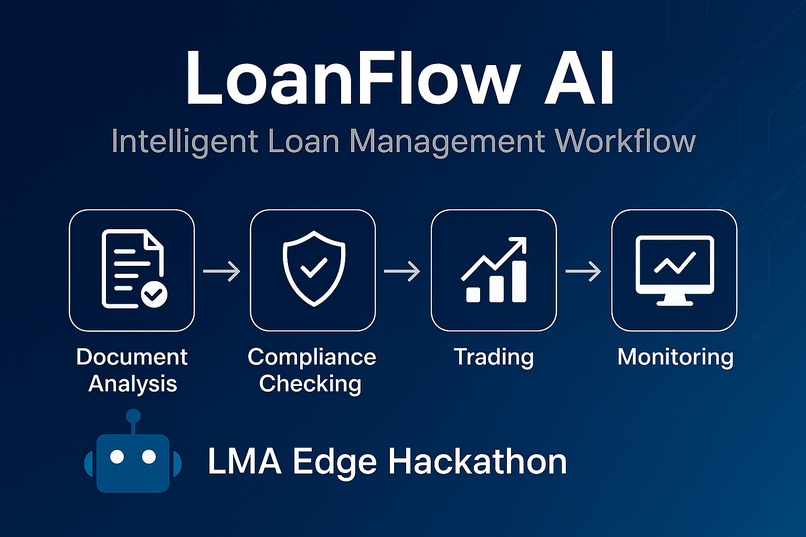 LoanFlow AI

Intelligent Loan Management Workflow

Document Analysis

Compliance Checking

Trading

Monitoring

LMA Edge Hackathon